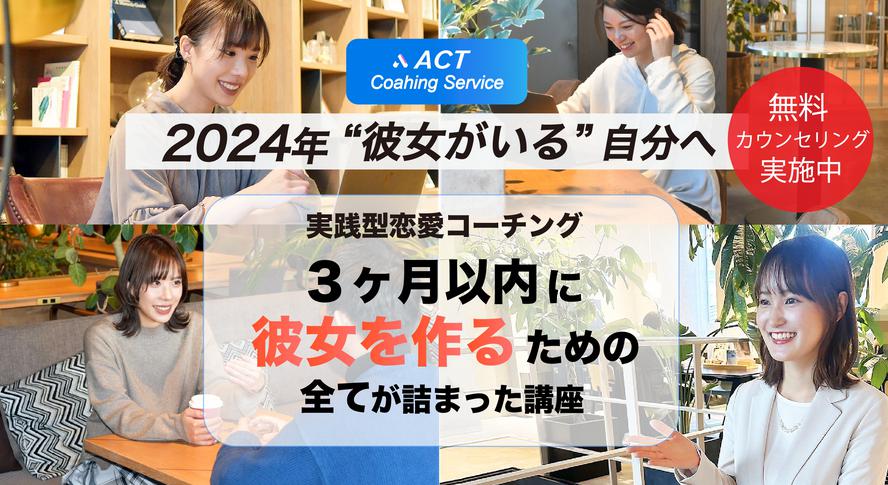 ACT
Coahing Service

2024年 “彼女がいる” 自分へ

無料
カウンセリング
実施中

実践型恋愛コーチング
3ヶ月以内に
彼女を作るための
全てが詰まった講座